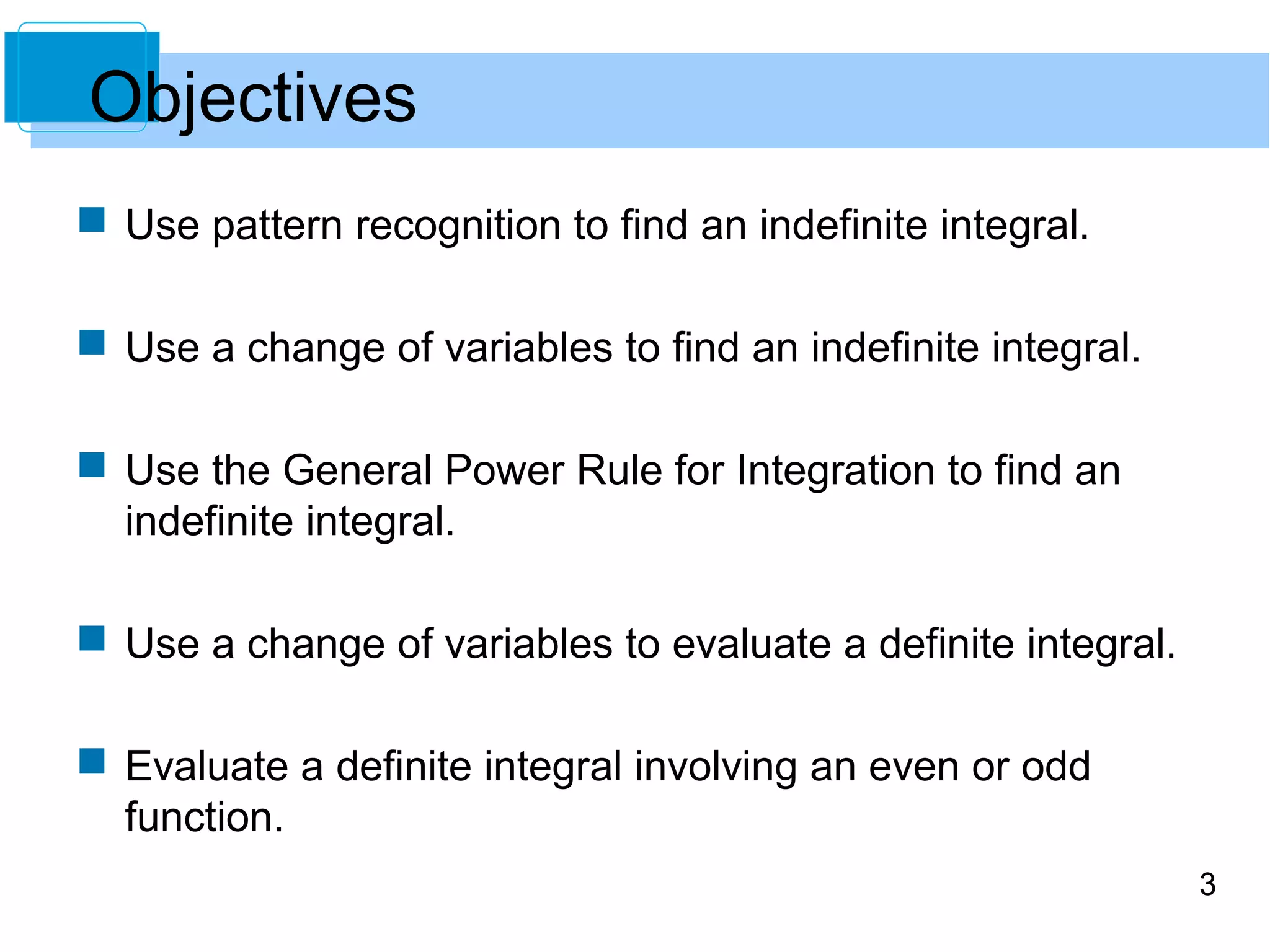 Objectives

Use pattern recognition to find an indefinite integral.

Use a change of variables to find an indefinite integral.

Use the General Power Rule for Integration to find an indefinite integral.

Use a change of variables to evaluate a definite integral.

Evaluate a definite integral involving an even or odd function.

3